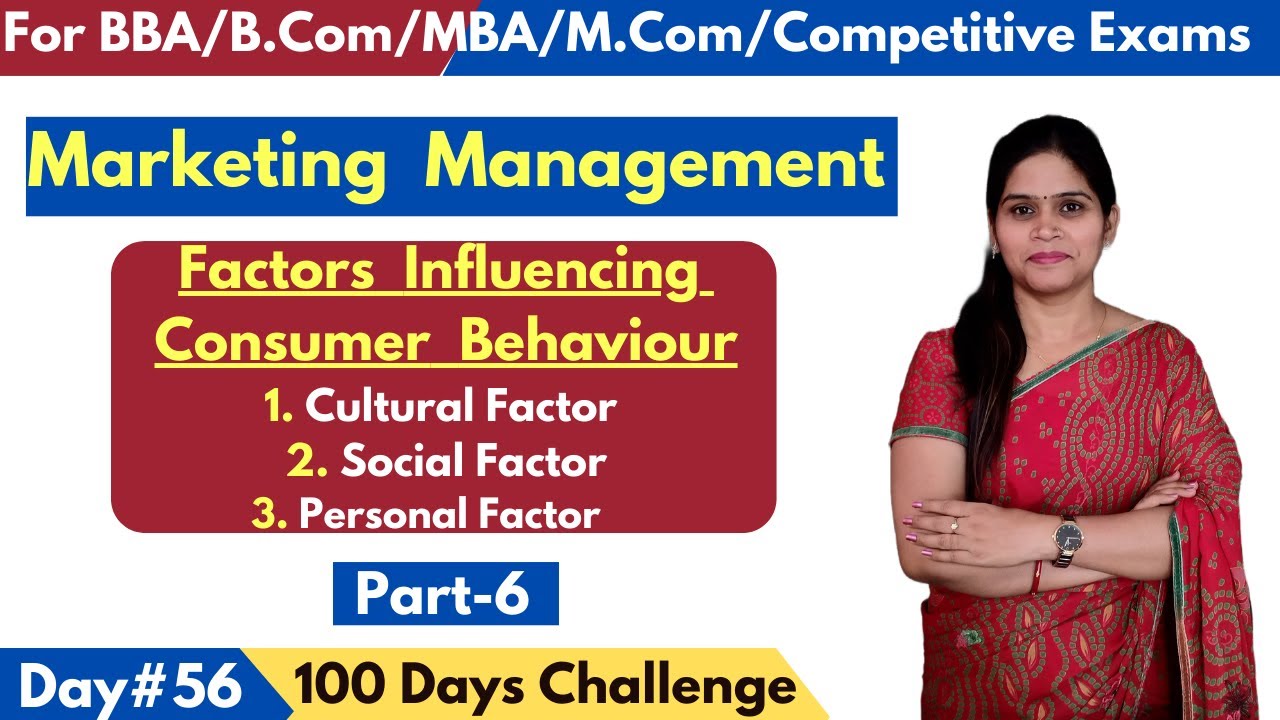 For BBA/B.Com/MBA/M.Com/Competitive Exams

Marketing Management

Factors Influencing Consumer Behaviour

1. Cultural Factor
2. Social Factor
3. Personal Factor

Part-6

Day#56

100 Days Challenge